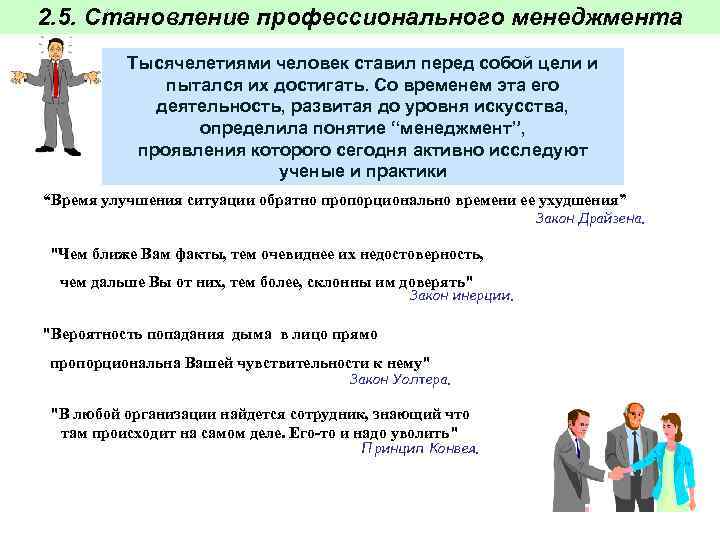 2.5. Становление профессионального менеджмента

Тысячелетиями человек ставил перед собой цели и пытался их достигать. Со временем эта его деятельность, развитая до уровня искусства, определила понятие “менеджмент”, проявления которого сегодня активно исследуют ученые и практики

“Время улучшения ситуации обратно пропорционально времени ее ухудшения”
Закон Драйзена.

"Чем ближе Вам факты, тем очевиднее их недостоверность, чем дальше Вы от них, тем более, склонны им доверять"
Закон инерции.

"Вероятность попадания дыма в лицо прямо пропорциональна Вашей чувствительности к нему"
Закон Уолтера.

"В любой организации найдется сотрудник, знающий что там происходит на самом деле. Его-то и надо уволить"
Принцип Конвея.